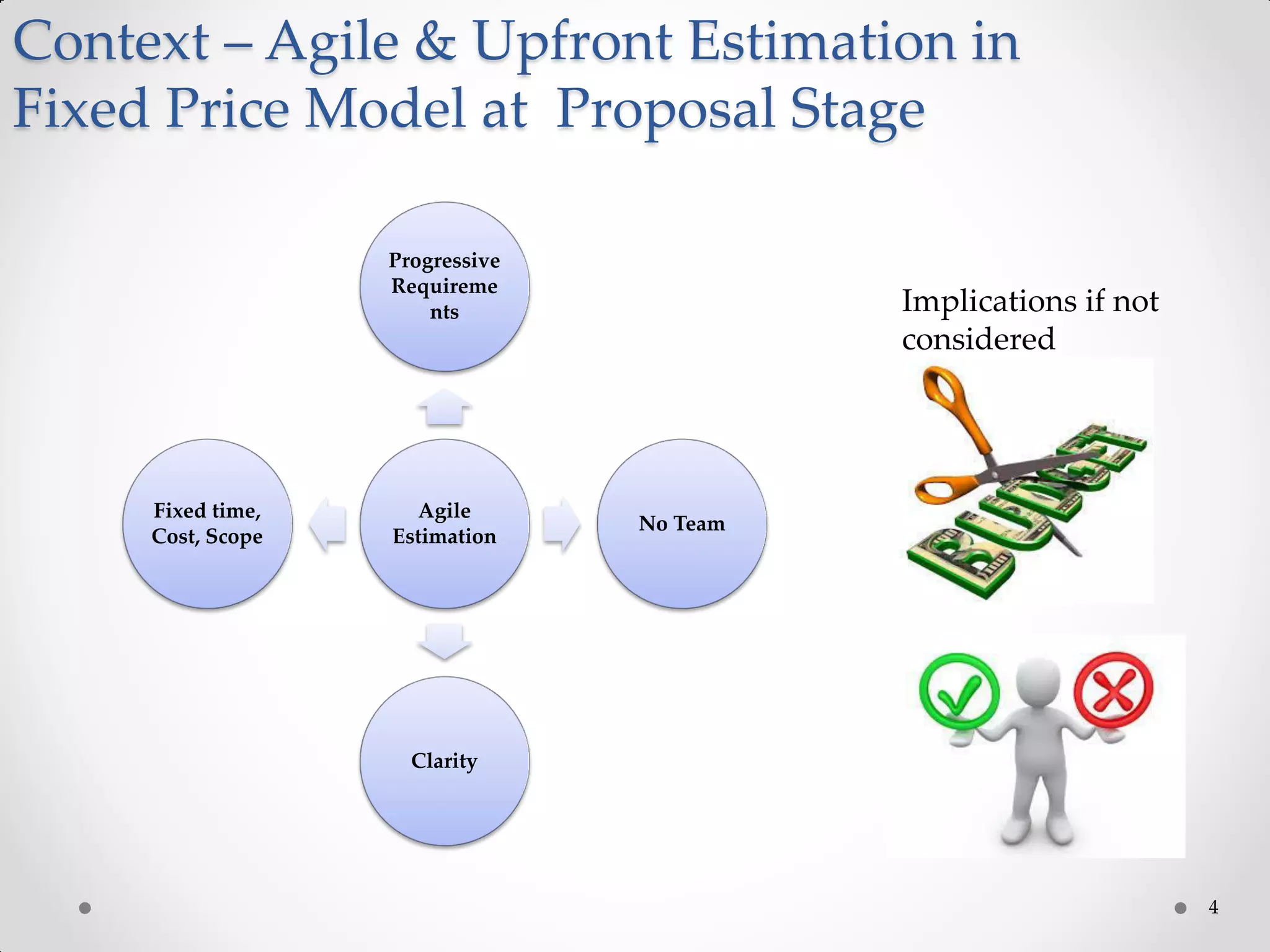 Context – Agile & Upfront Estimation in Fixed Price Model at Proposal Stage

Progressive Requireme nts

Fixed time, Cost, Scope

Agile Estimation

No Team

Clarity

Implications if not considered

BUDGET

4